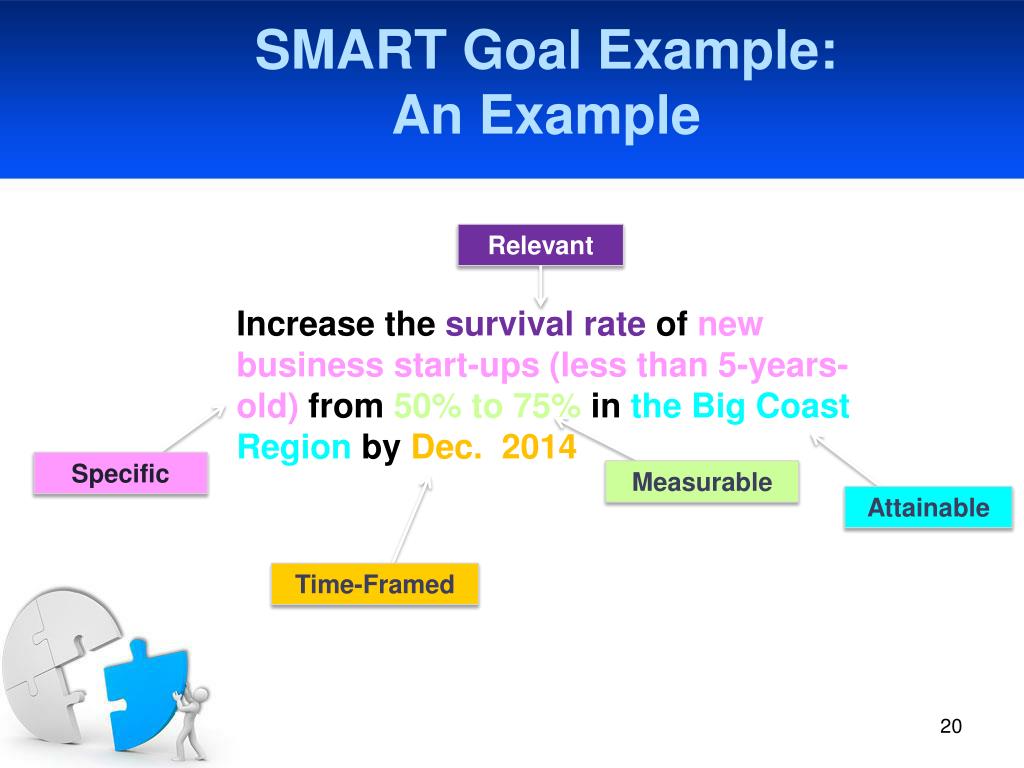 SMART Goal Example:
An Example

Relevant

Increase the survival rate of new business start-ups (less than 5-years-old) from 50% to 75% in the Big Coast Region by Dec. 2014

Specific

Measurable

Attainable

Time-Framed

20